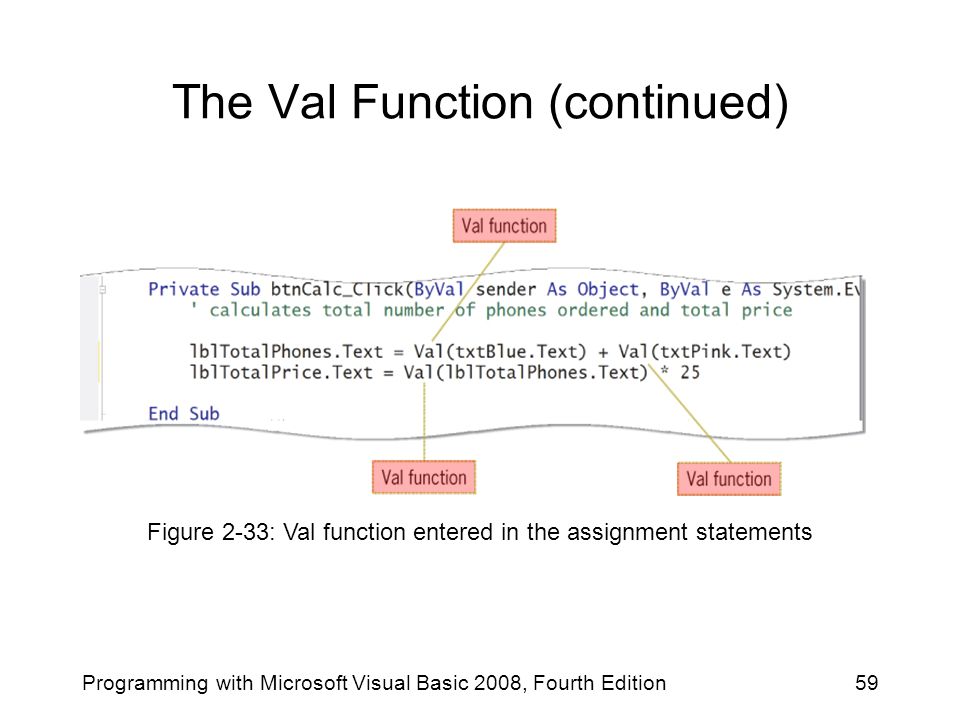 The Val Function (continued)

Val function

Private Sub btnCalc_Click(ByVal sender As Object, ByVal e As System.Ev
' calculates total number of phones ordered and total price

lblTotalPhones.Text = Val(txtBlue.Text) + Val(txtPink.Text)
lblTotalPrice.Text = Val(lblTotalPhones.Text) * 25

End Sub

Val function

Val function

Figure 2-33: Val function entered in the assignment statements

Programming with Microsoft Visual Basic 2008, Fourth Edition

59